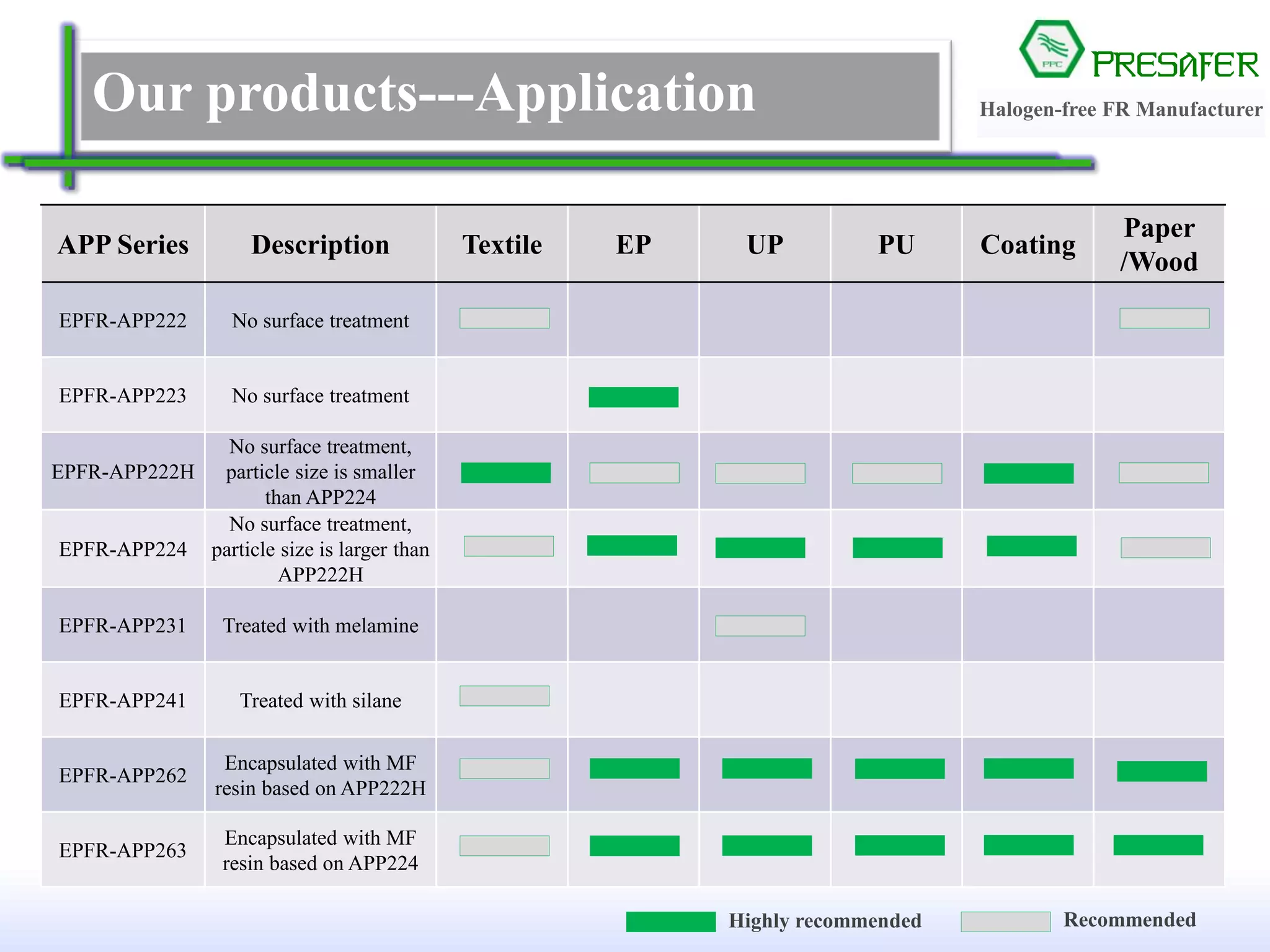 Our products---Application

PPC PRESAFER
Halogen-free FR Manufacturer

| APP Series | Description | Textile | EP | UP | PU | Coating | Paper /Wood |
|---|---|---|---|---|---|---|---|
| EPFR-APP222 | No surface treatment | | | | | | |
| EPFR-APP223 | No surface treatment | | | | | | |
| EPFR-APP222H | No surface treatment, particle size is smaller than APP224 | | | | | | |
| EPFR-APP224 | No surface treatment, particle size is larger than APP222H | | | | | | |
| EPFR-APP231 | Treated with melamine | | | | | | |
| EPFR-APP241 | Treated with silane | | | | | | |
| EPFR-APP262 | Encapsulated with MF resin based on APP222H | | | | | | |
| EPFR-APP263 | Encapsulated with MF resin based on APP224 | | | | | | |

Highly recommended Recommended